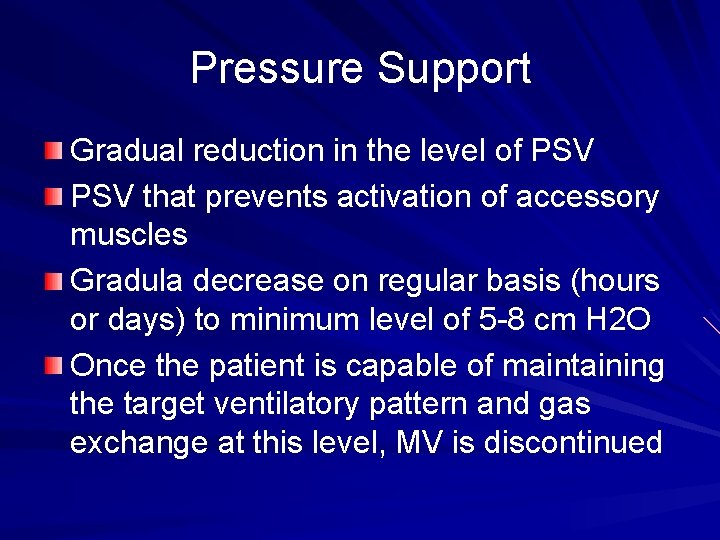 Pressure Support

Gradual reduction in the level of PSV

PSV that prevents activation of accessory muscles

Gradula decrease on regular basis (hours or days) to minimum level of 5-8 cm H2O

Once the patient is capable of maintaining the target ventilatory pattern and gas exchange at this level, MV is discontinued